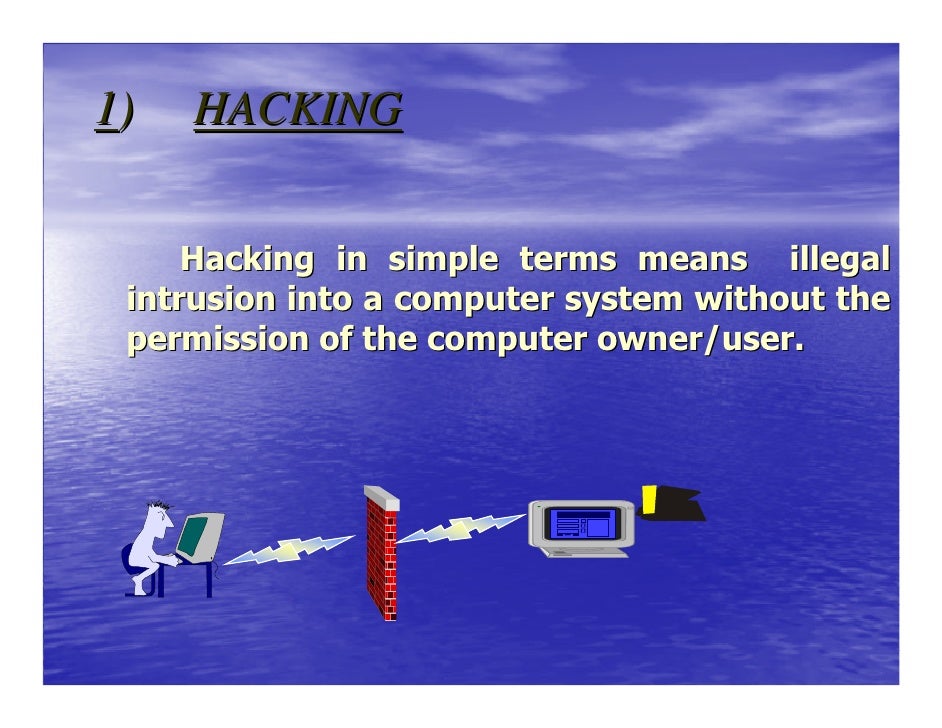 1) HACKING

Hacking in simple terms means illegal intrusion into a computer system without the permission of the computer owner/user.